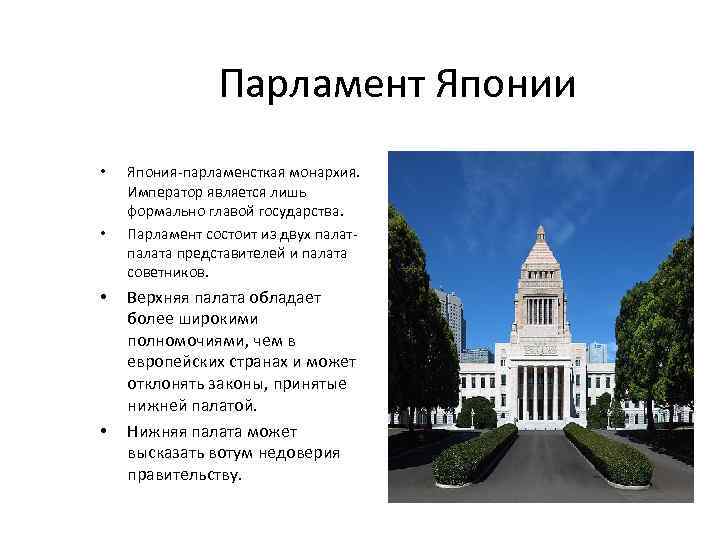 Парламент Японии

• Япония-парламенсткая монархия. Император является лишь формально главой государства.

• Парламент состоит из двух палат-палата представителей и палата советников.

• Верхняя палата обладает более широкими полномочиями, чем в европейских странах и может отклонять законы, принятые нижней палатой.

• Нижняя палата может высказать вотум недоверия правительству.